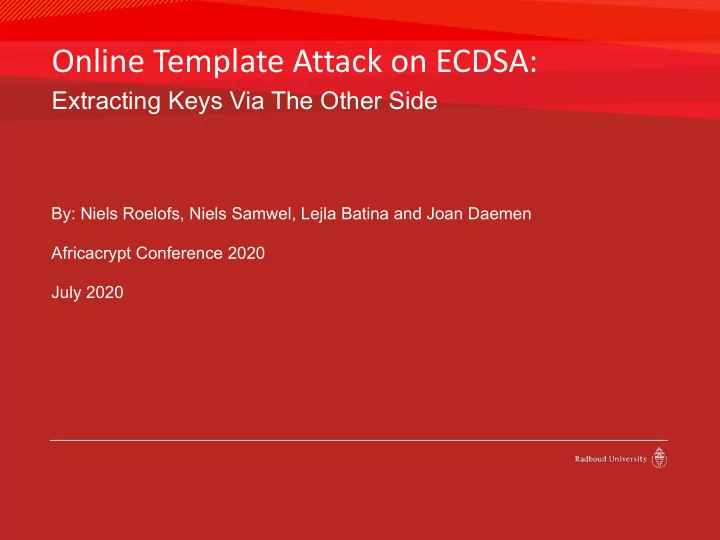 Online Template Attack on ECDSA:

Extracting Keys Via The Other Side

By: Niels Roelofs, Niels Samwel, Lejla Batina and Joan Daemen

Africacrypt Conference 2020

July 2020

Radboud University